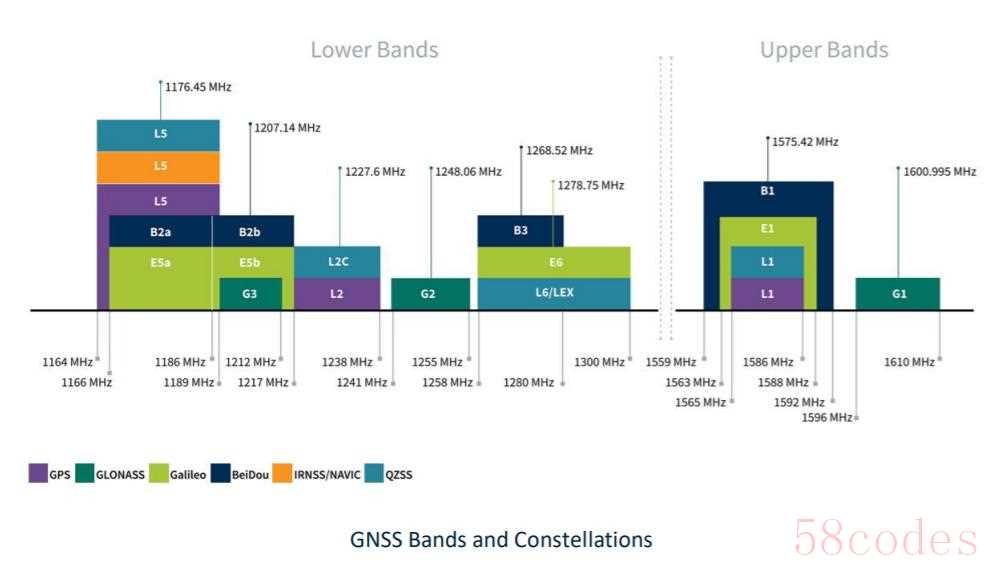 Lower Bands

Upper Bands

1176.45 MHz

1207.14 MHz

1227.6 MHz

1248.06 MHz

1268.52 MHz

1278.75 MHz

1575.42 MHz

1600.995 MHz

L5

L5

L5

B2a

B2b

E5a

E5b

G3

L2C

L2

G2

B3

E6

L6/LEX

B1

E1

L1

L1

G1

1164 MHz

1166 MHz

1186 MHz

1189 MHz

1212 MHz

1217 MHz

1238 MHz

1241 MHz

1255 MHz

1258 MHz

1280 MHz

1300 MHz

1559 MHz

1563 MHz

1565 MHz

1586 MHz

1588 MHz

1592 MHz

1596 MHz

1610 MHz

GPS GLONASS Galileo BeiDou IRNSS/NAVIC QZSS

GNSS Bands and Constellations

58codes